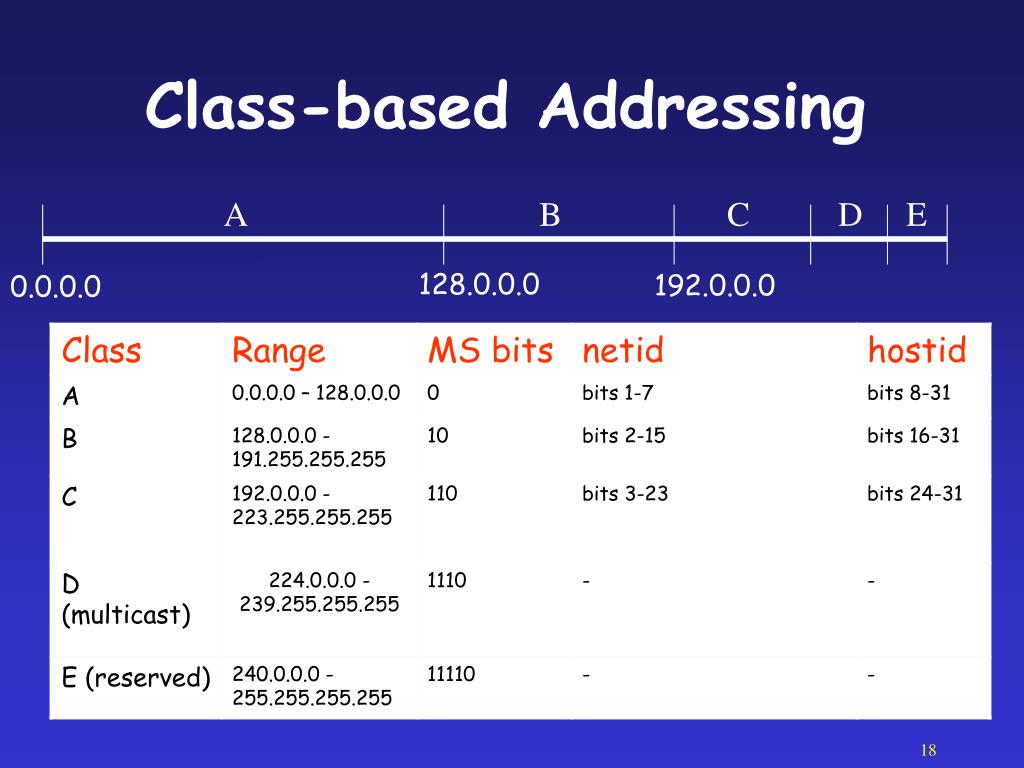 Class-based Addressing

A B C D E

0.0.0.0 128.0.0.0 192.0.0.0

| Class | Range | MS bits | netid | hostid |
|---|---|---|---|---|
| A | 0.0.0.0 – 128.0.0.0 | 0 | bits 1-7 | bits 8-31 |
| B | 128.0.0.0 - 191.255.255.255 | 10 | bits 2-15 | bits 16-31 |
| C | 192.0.0.0 - 223.255.255.255 | 110 | bits 3-23 | bits 24-31 |
| D (multicast) | 224.0.0.0 - 239.255.255.255 | 1110 | - | - |
| E (reserved) | 240.0.0.0 - 255.255.255.255 | 11110 | - | - |

18